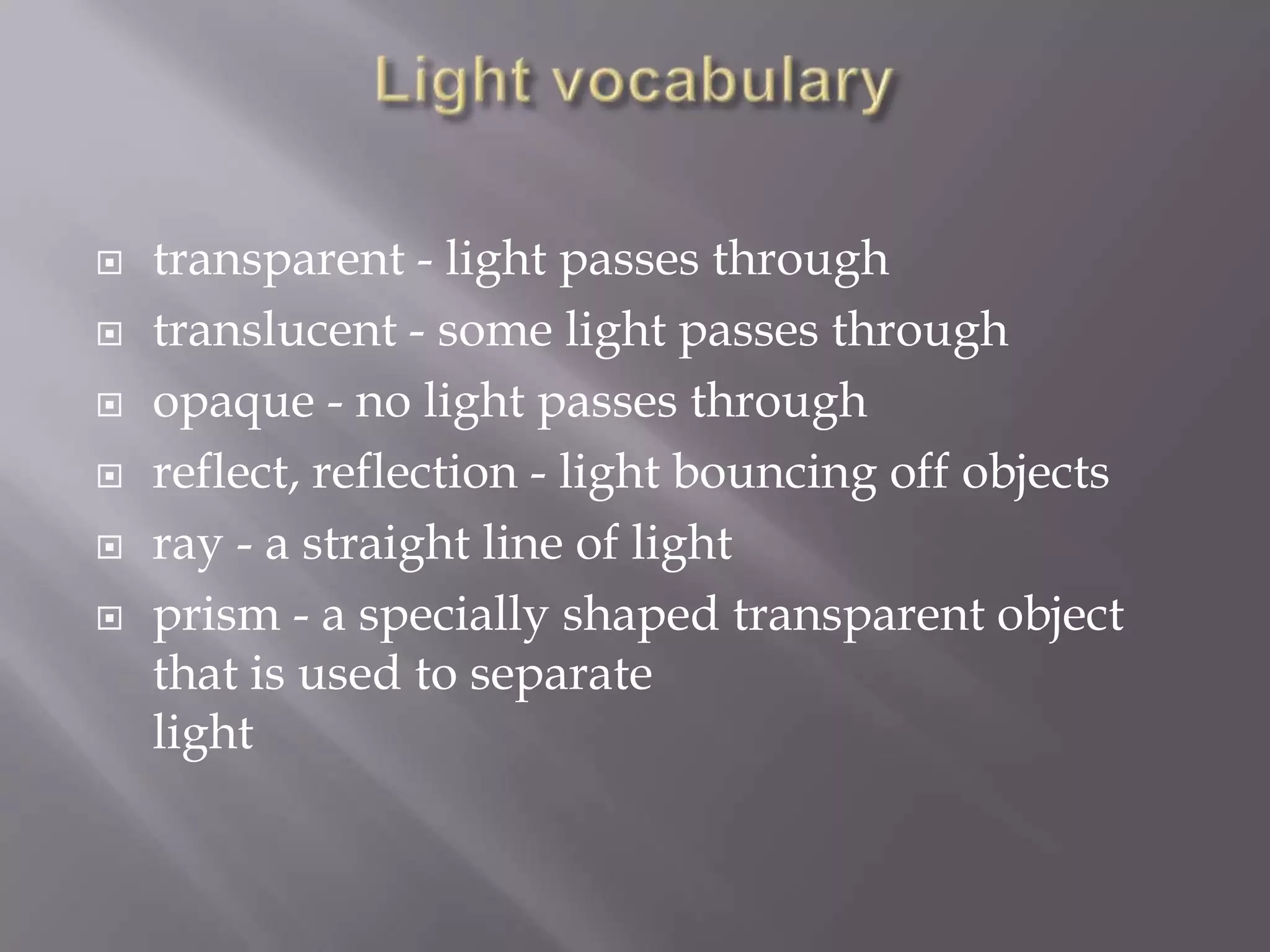 Light vocabulary

transparent - light passes through
translucent - some light passes through
opaque - no light passes through
reflect, reflection - light bouncing off objects
ray - a straight line of light
prism - a specially shaped transparent object that is used to separate light